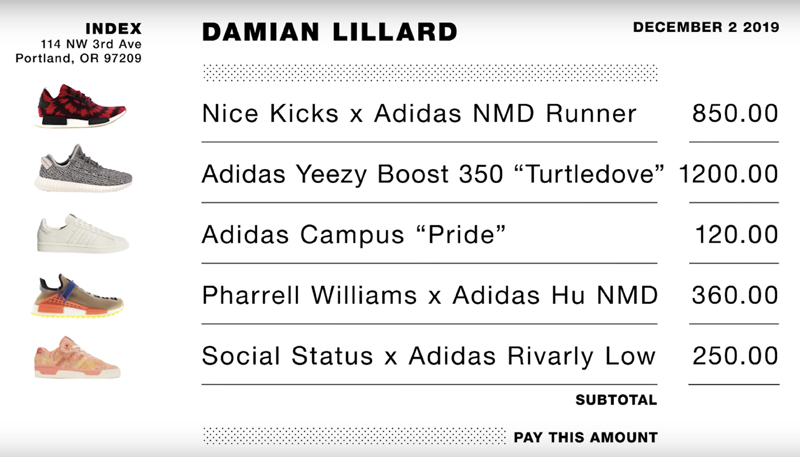 INDEX
114 NW 3rd Ave
Portland, OR 97209

DAMIAN LILLARD

DECEMBER 2 2019

| | |
|---|---|
| Nice Kicks x Adidas NMD Runner | 850.00 |
| Adidas Yeezy Boost 350 “Turtledove” | 1200.00 |
| Adidas Campus “Pride” | 120.00 |
| Pharrell Williams x Adidas Hu NMD | 360.00 |
| Social Status x Adidas Rivarly Low | 250.00 |

SUBTOTAL

PAY THIS AMOUNT